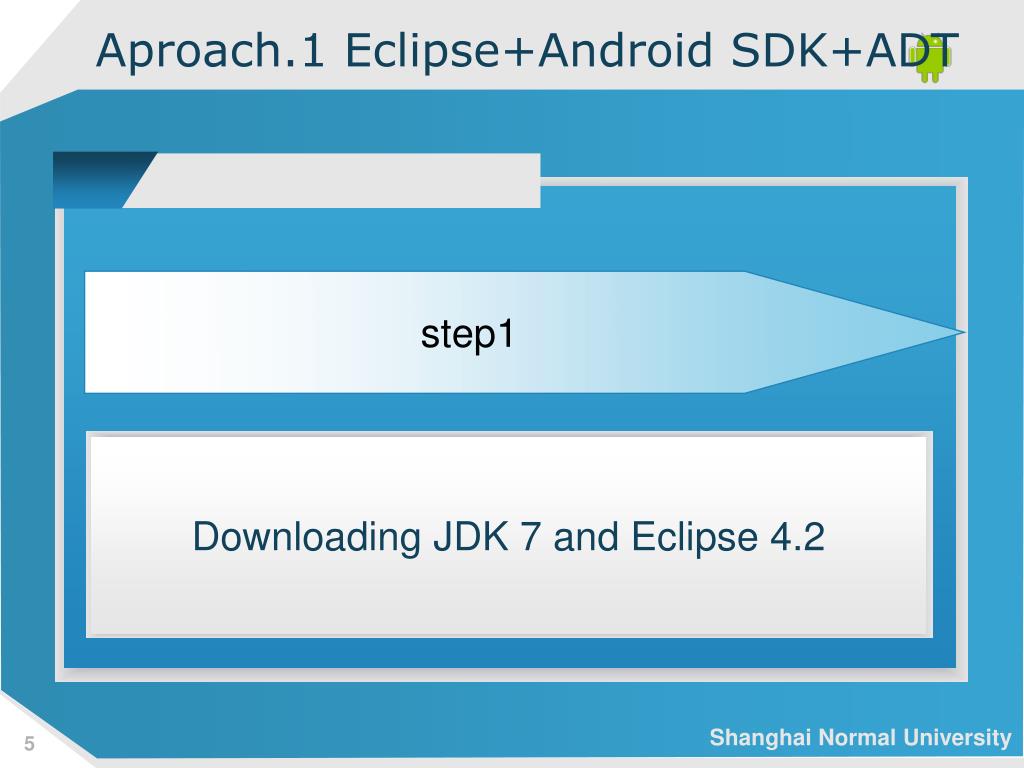 Aproach.1 Eclipse+Android SDK+ADT

step1

Downloading JDK 7 and Eclipse 4.2

5

Shanghai Normal University